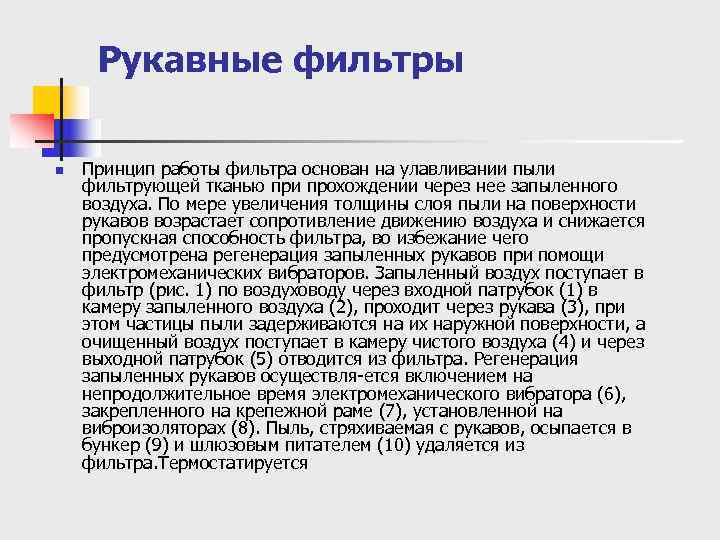 Рукавные фильтры

Принцип работы фильтра основан на улавливании пыли фильтрующей тканью при прохождении через нее запыленного воздуха. По мере увеличения толщины слоя пыли на поверхности рукавов возрастает сопротивление движению воздуха и снижается пропускная способность фильтра, во избежание чего предусмотрена регенерация запыленных рукавов при помощи электромеханических вибраторов. Запыленный воздух поступает в фильтр (рис. 1) по воздуховоду через входной патрубок (1) в камеру запыленного воздуха (2), проходит через рукава (3), при этом частицы пыли задерживаются на их наружной поверхности, а очищенный воздух поступает в камеру чистого воздуха (4) и через выходной патрубок (5) отводится из фильтра. Регенерация запыленных рукавов осуществля-ется включением на непродолжительное время электромеханического вибратора (6), закрепленного на крепежной раме (7), установленной на виброизоляторах (8). Пыль, стряхиваемая с рукавов, осыпается в бункер (9) и шлюзовым питателем (10) удаляется из фильтра.Термостатируется